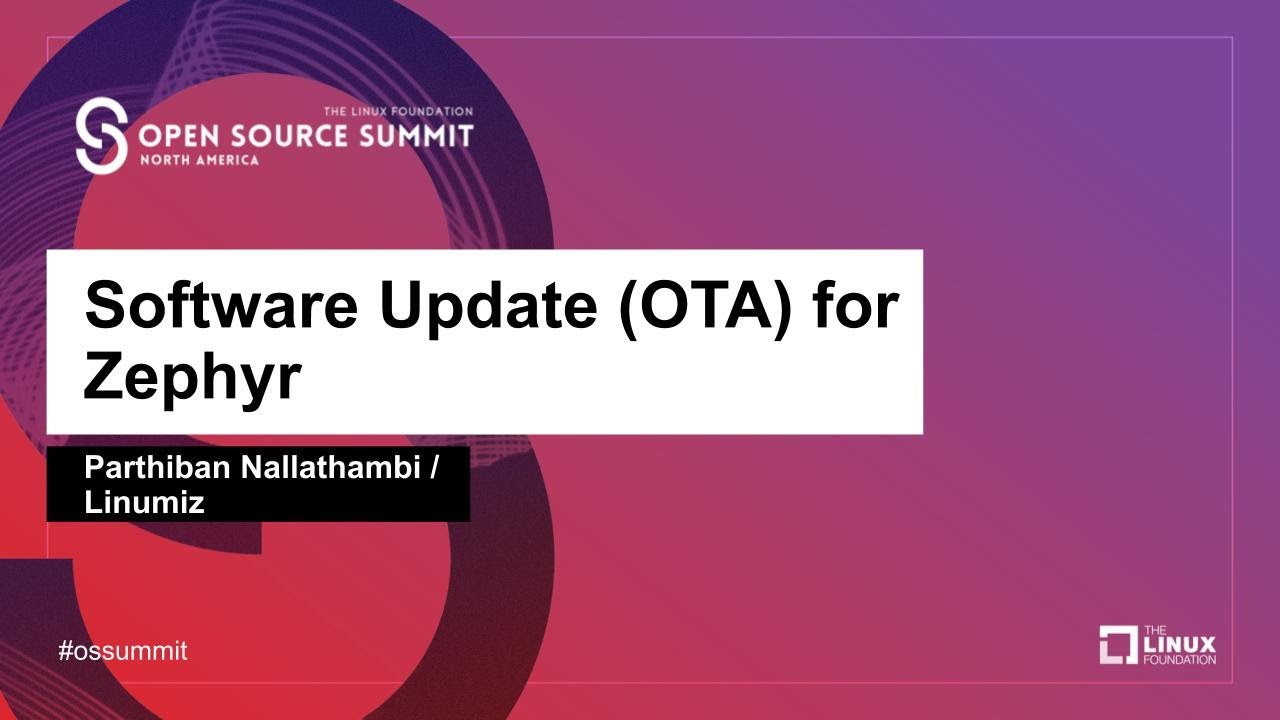 THE LINUX FOUNDATION
OPEN SOURCE SUMMIT
NORTH AMERICA

Software Update (OTA) for Zephyr

Parthiban Nallathambi / Linumiz

#ossummit

THE LINUX FOUNDATION